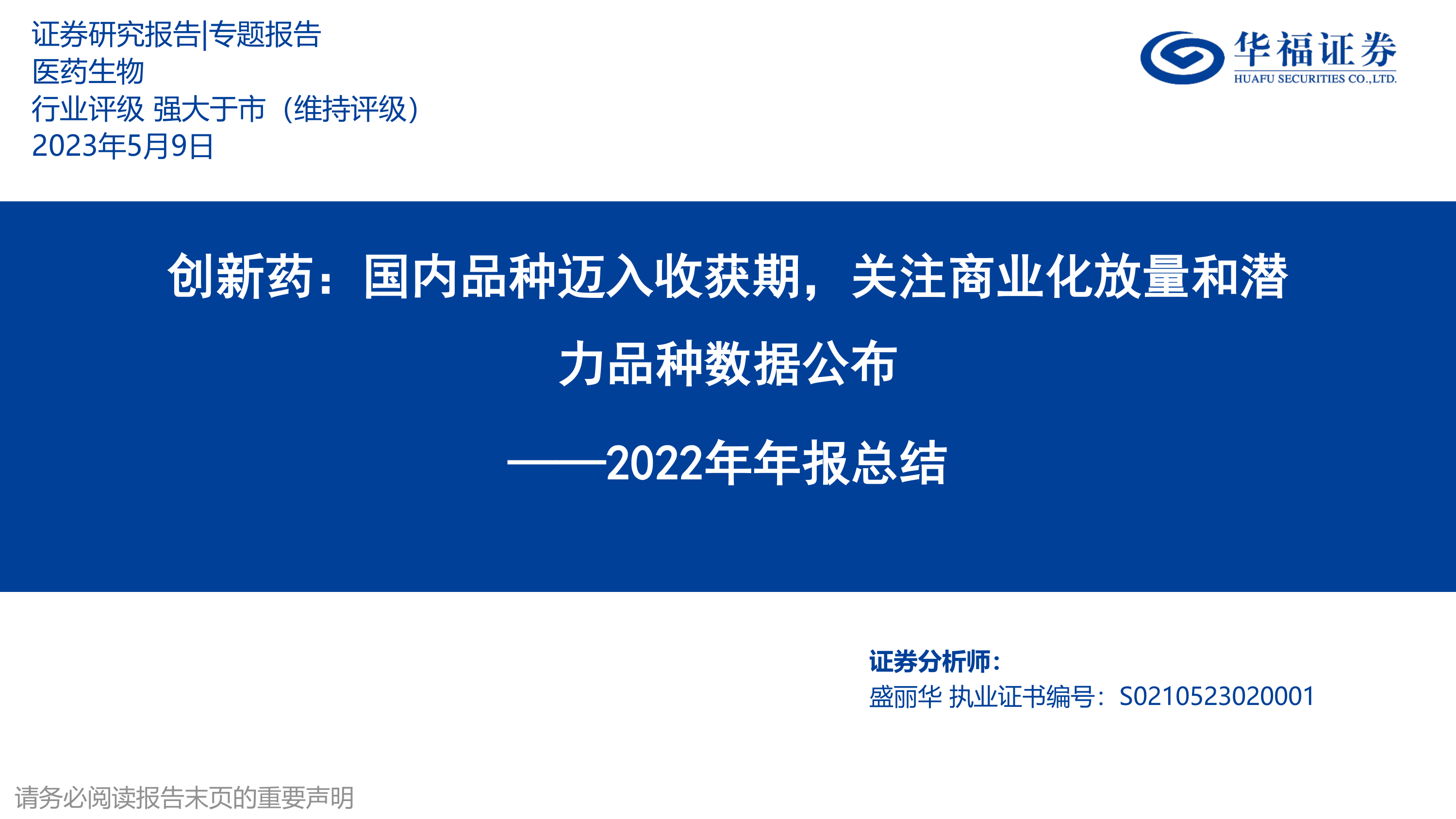 证券研究报告|专题报告
医药生物
行业评级 强大于市（维持评级）
2023年5月9日

华福证券
HUAFU SECURITIES CO.,LTD.

创新药：国内品种迈入收获期，关注商业化放量和潜力品种数据公布
——2022年年报总结

证券分析师：
盛丽华 执业证书编号：S0210523020001

请务必阅读报告末页的重要声明